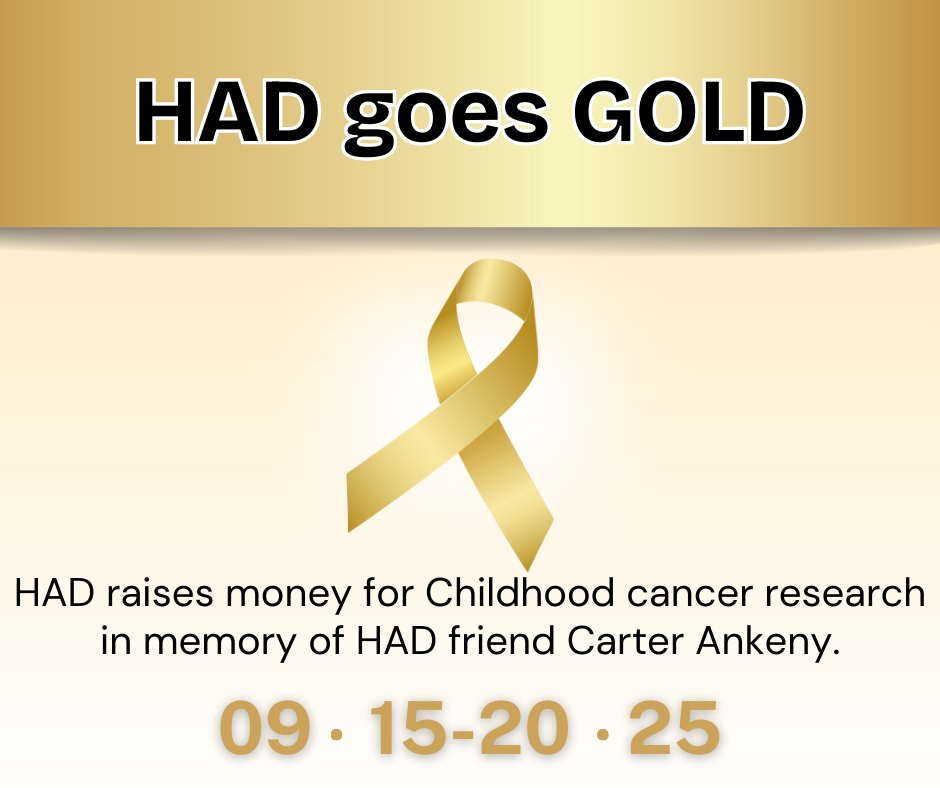 HAD goes GOLD

HAD raises money for Childhood cancer research in memory of HAD friend Carter Ankeny.

09 · 15-20 · 25